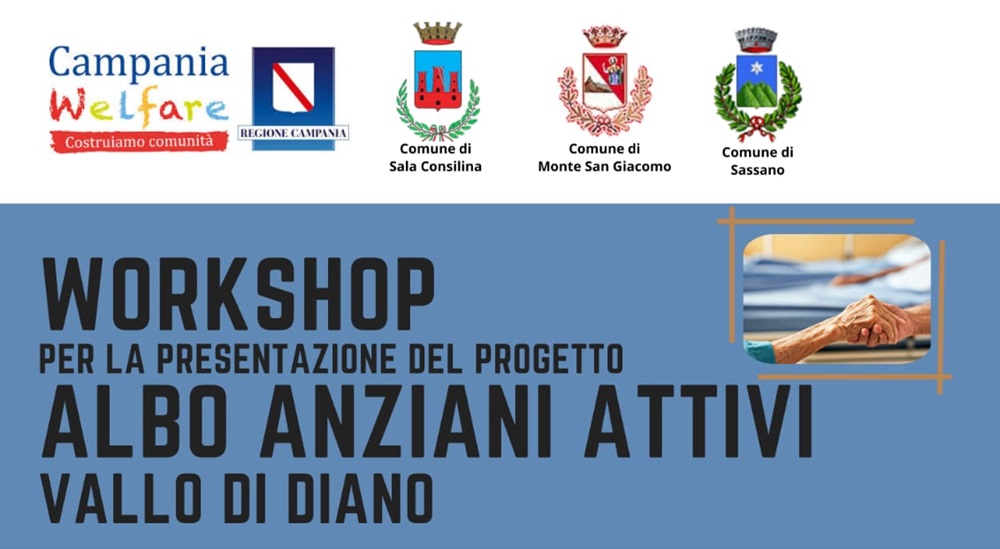 Campania Welfare
Costruiamo comunità

REGIONE CAMPANIA

Comune di Sala Consilina

Comune di Monte San Giacomo

Comune di Sassano

WORKSHOP
PER LA PRESENTAZIONE DEL PROGETTO
ALBO ANZIANI ATTIVI
VALLO DI DIANO